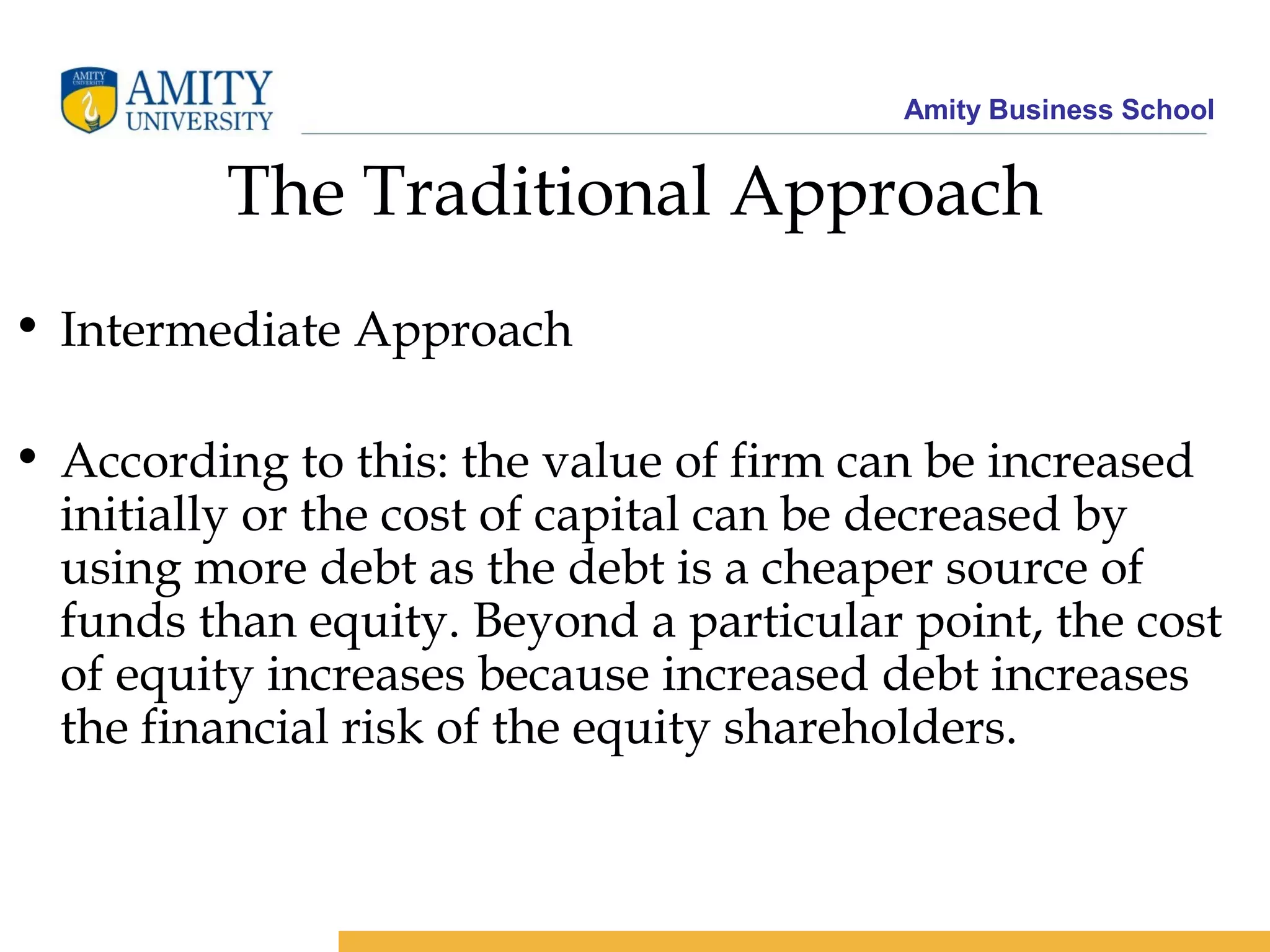 AMITY UNIVERSITY
AMITY
UNIVERSITY

Amity Business School

The Traditional Approach

• Intermediate Approach

• According to this: the value of firm can be increased initially or the cost of capital can be decreased by using more debt as the debt is a cheaper source of funds than equity. Beyond a particular point, the cost of equity increases because increased debt increases the financial risk of the equity shareholders.